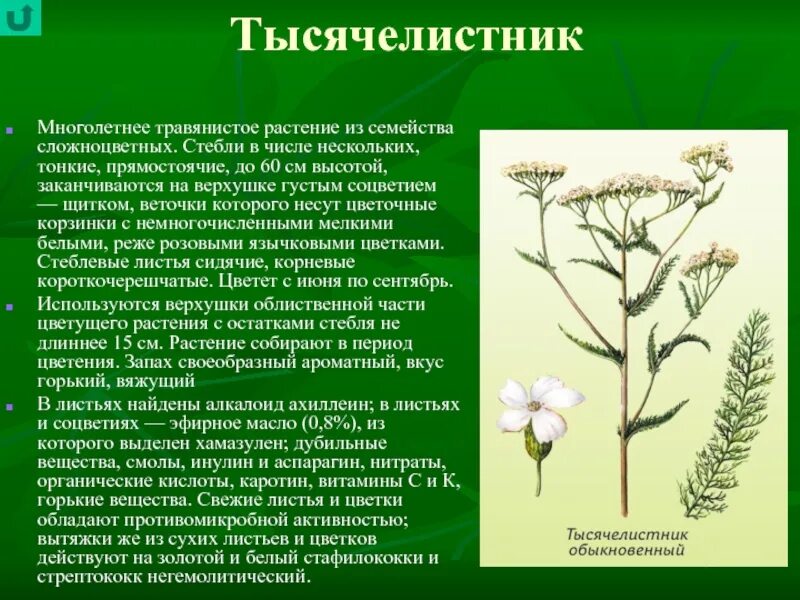 Тысячелистник

Многолетнее травянистое растение из семейства сложноцветных. Стебли в числе нескольких, тонкие, прямостоячие, до 60 см высотой, заканчиваются на верхушке густым соцветием — щитком, веточки которого несут цветочные корзинки с немногочисленными мелкими белыми, реже розовыми язычковыми цветками. Стеблевые листья сидячие, корневые короткочерешчатые. Цветет с июня по сентябрь.

Используются верхушки облиственной части цветущего растения с остатками стебля не длиннее 15 см. Растение собирают в период цветения. Запах своеобразный ароматный, вкус горький, вяжущий

В листьях найдены алкалоид ахиллеин; в листьях и соцветиях — эфирное масло (0,8%), из которого выделен хамазулен; дубильные вещества, смолы, инулин и аспарагин, нитраты, органические кислоты, каротин, витамины С и К, горькие вещества. Свежие листья и цветки обладают противомикробной активностью; вытяжки же из сухих листьев и цветков действуют на золотой и белый стафилококки и стрептококк негемолитический.

Тысячелистник обыкновенный